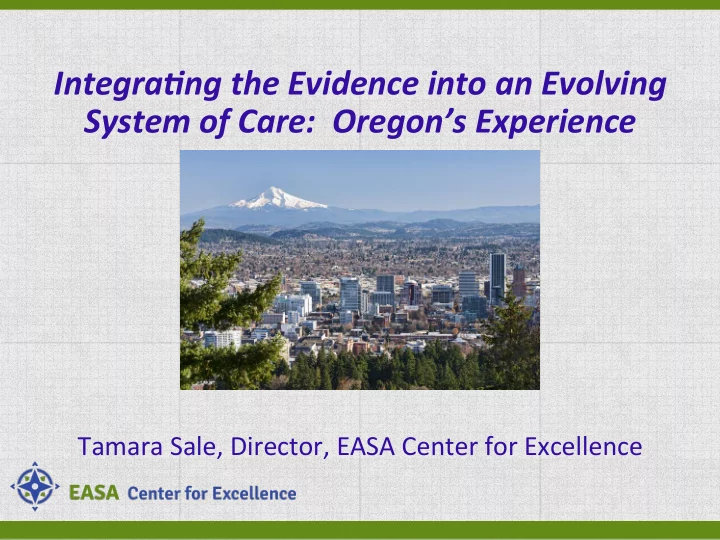 Integrating the Evidence into an Evolving System of Care: Oregon's Experience

Tamara Sale, Director, EASA Center for Excellence

EASA Center for Excellence